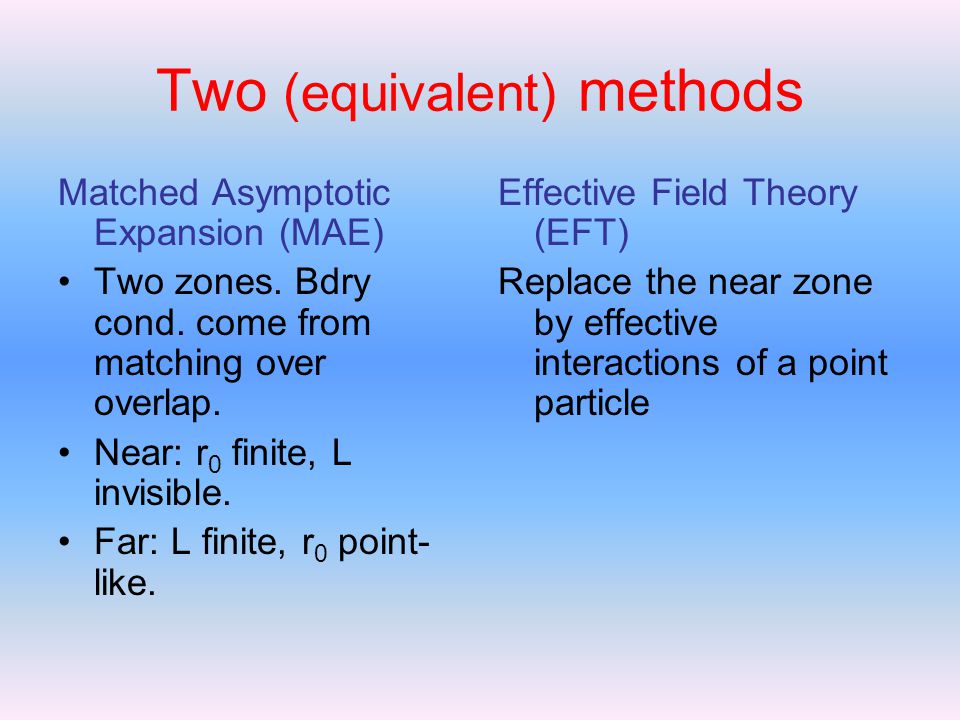 Two (equivalent) methods

Matched Asymptotic Expansion (MAE)

• Two zones. Bdry cond. come from matching over overlap.
• Near: $r_0$ finite, L invisible.
• Far: L finite, $r_0$ point-like.

Effective Field Theory (EFT)

Replace the near zone by effective interactions of a point particle